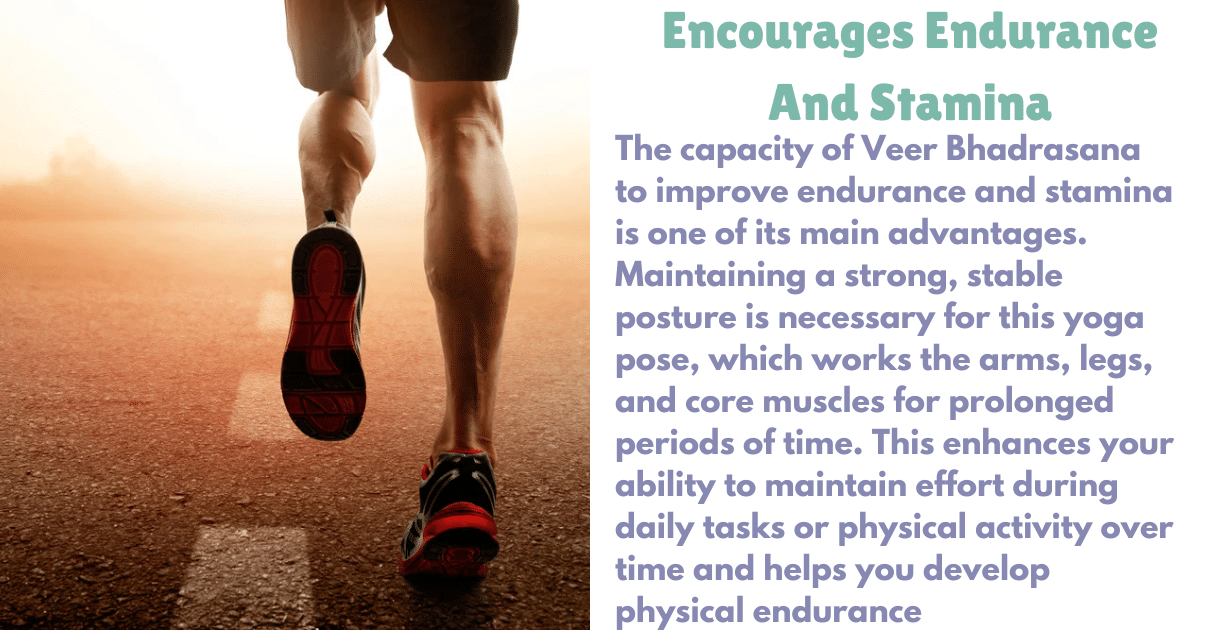 Encourages Endurance And Stamina

The capacity of Veer Bhadrasana to improve endurance and stamina is one of its main advantages. Maintaining a strong, stable posture is necessary for this yoga pose, which works the arms, legs, and core muscles for prolonged periods of time. This enhances your ability to maintain effort during daily tasks or physical activity over time and helps you develop physical endurance